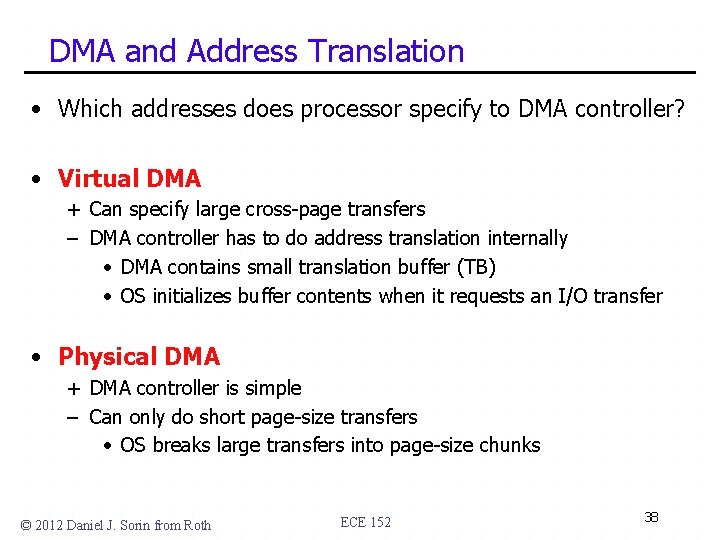 DMA and Address Translation

• Which addresses does processor specify to DMA controller?

• Virtual DMA
+ Can specify large cross-page transfers
– DMA controller has to do address translation internally
• DMA contains small translation buffer (TB)
• OS initializes buffer contents when it requests an I/O transfer

• Physical DMA
+ DMA controller is simple
– Can only do short page-size transfers
• OS breaks large transfers into page-size chunks

© 2012 Daniel J. Sorin from Roth
ECE 152
38